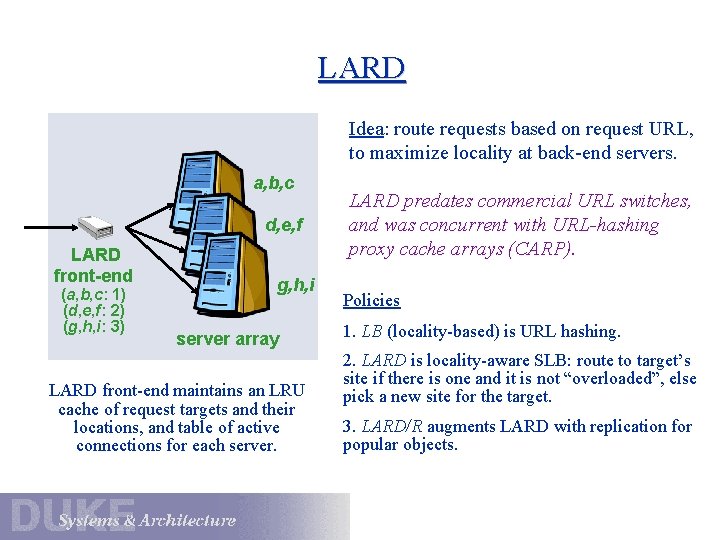 LARD

a,b,c

d,e,f

g,h,i

LARD front-end
(a,b,c: 1)
(d,e,f: 2)
(g,h,i: 3)

server array

LARD front-end maintains an LRU cache of request targets and their locations, and table of active connections for each server.

Idea: route requests based on request URL, to maximize locality at back-end servers.

LARD predates commercial URL switches, and was concurrent with URL-hashing proxy cache arrays (CARP).

Policies

1. LB (locality-based) is URL hashing.

2. LARD is locality-aware SLB: route to target's site if there is one and it is not "overloaded", else pick a new site for the target.

3. LARD/R augments LARD with replication for popular objects.

DUKE Systems & Architecture